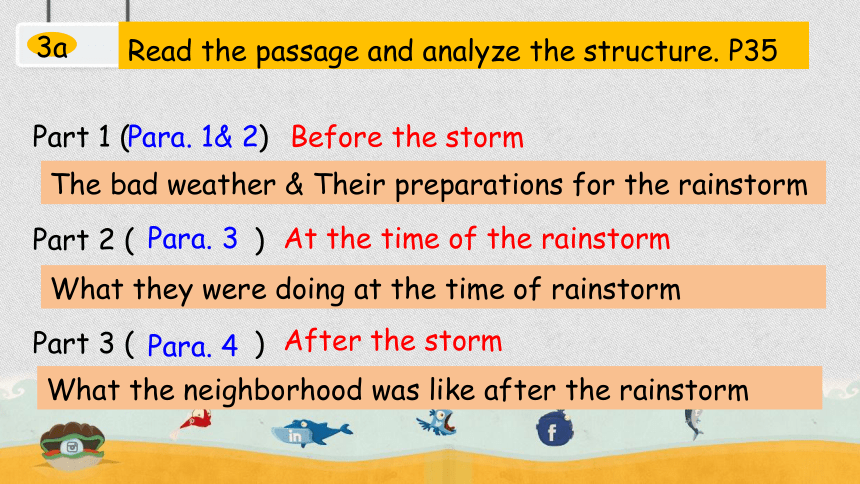 3a Read the passage and analyze the structure. P35

Part 1 (Para. 1& 2) Before the storm

The bad weather & Their preparations for the rainstorm

Part 2 ( Para. 3 ) At the time of the rainstorm

What they were doing at the time of rainstorm

Part 3 ( Para. 4 ) After the storm

What the neighborhood was like after the rainstorm

in

f